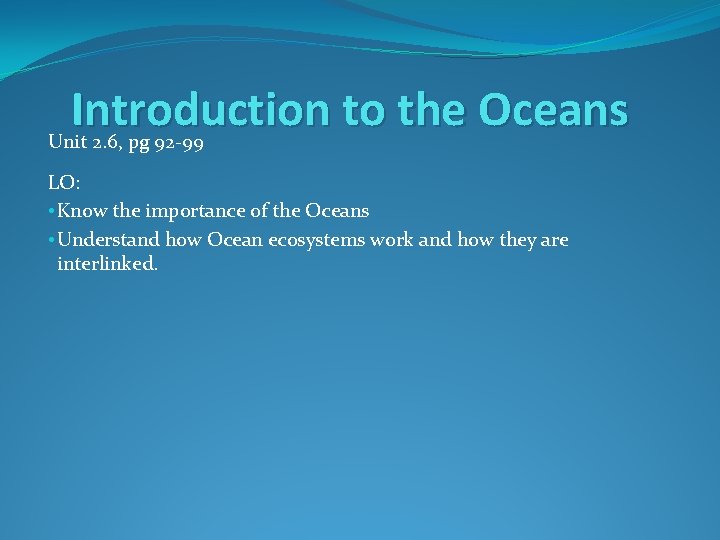 Introduction to the Oceans

Unit 2.6, pg 92-99

LO:

• Know the importance of the Oceans
• Understand how Ocean ecosystems work and how they are interlinked.